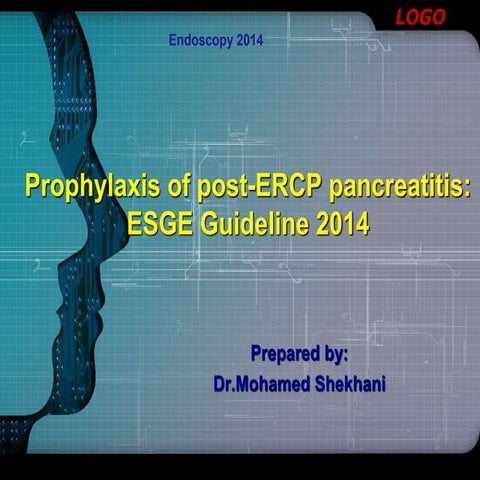 LOGO

Endoscopy 2014

Prophylaxis of post-ERCP pancreatitis: ESGE Guideline 2014

Prepared by:
Dr.Mohamed Shekhani